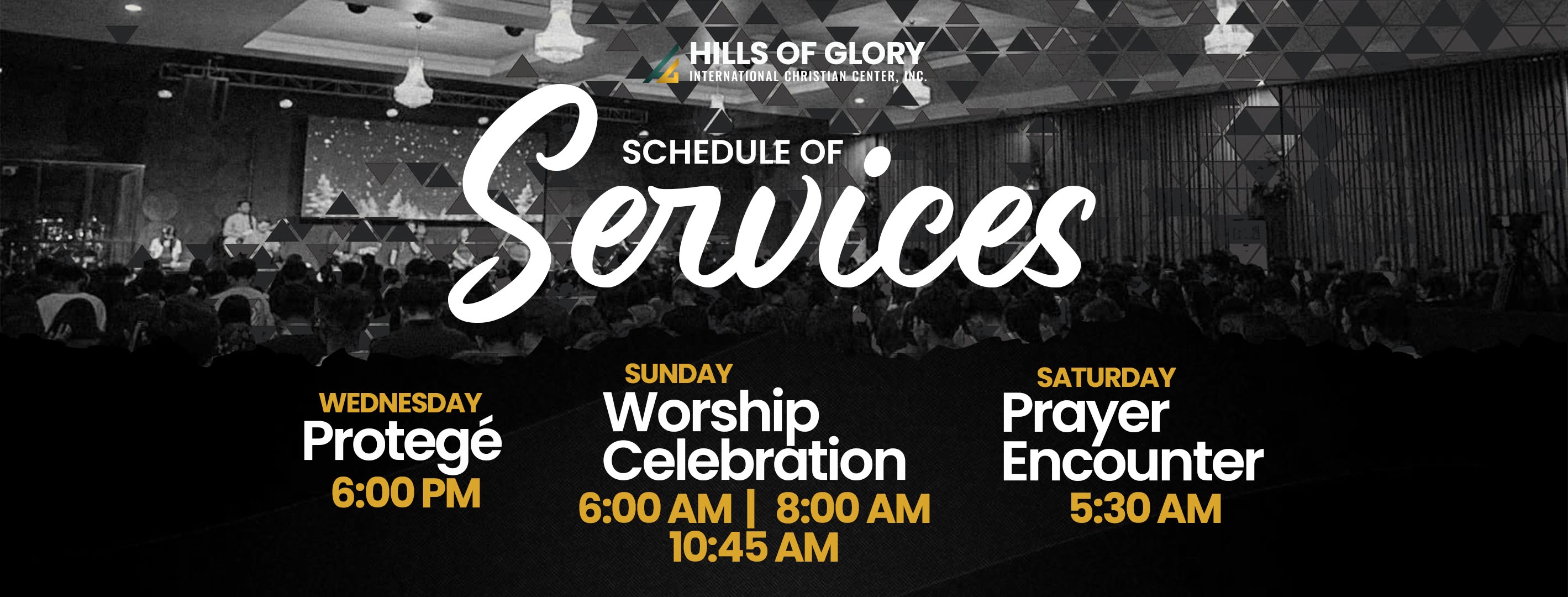 HILLS OF GLORY
INTERNATIONAL CHRISTIAN CENTER, INC.

SCHEDULE OF
Services

WEDNESDAY
Protegé
6:00 PM

SUNDAY
Worship Celebration
6:00 AM | 8:00 AM
10:45 AM

SATURDAY
Prayer Encounter
5:30 AM